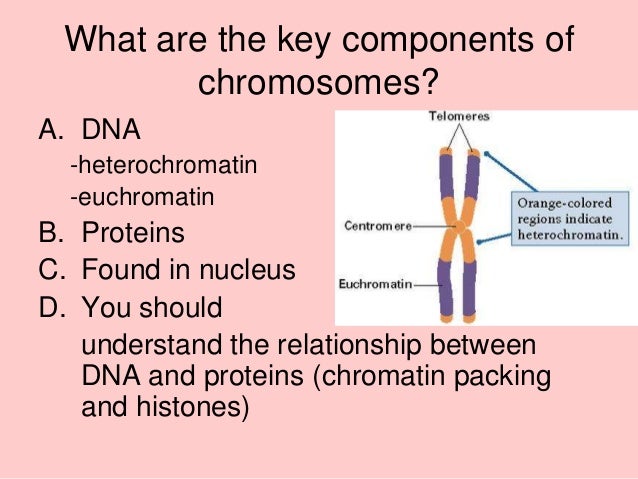 What are the key components of chromosomes?

A. DNA
-heterochromatin
-euchromatin
B. Proteins
C. Found in nucleus
D. You should understand the relationship between DNA and proteins (chromatin packing and histones)

Telomeres
Centromere
Euchromatin
Orange-colored regions indicate heterochromatin.